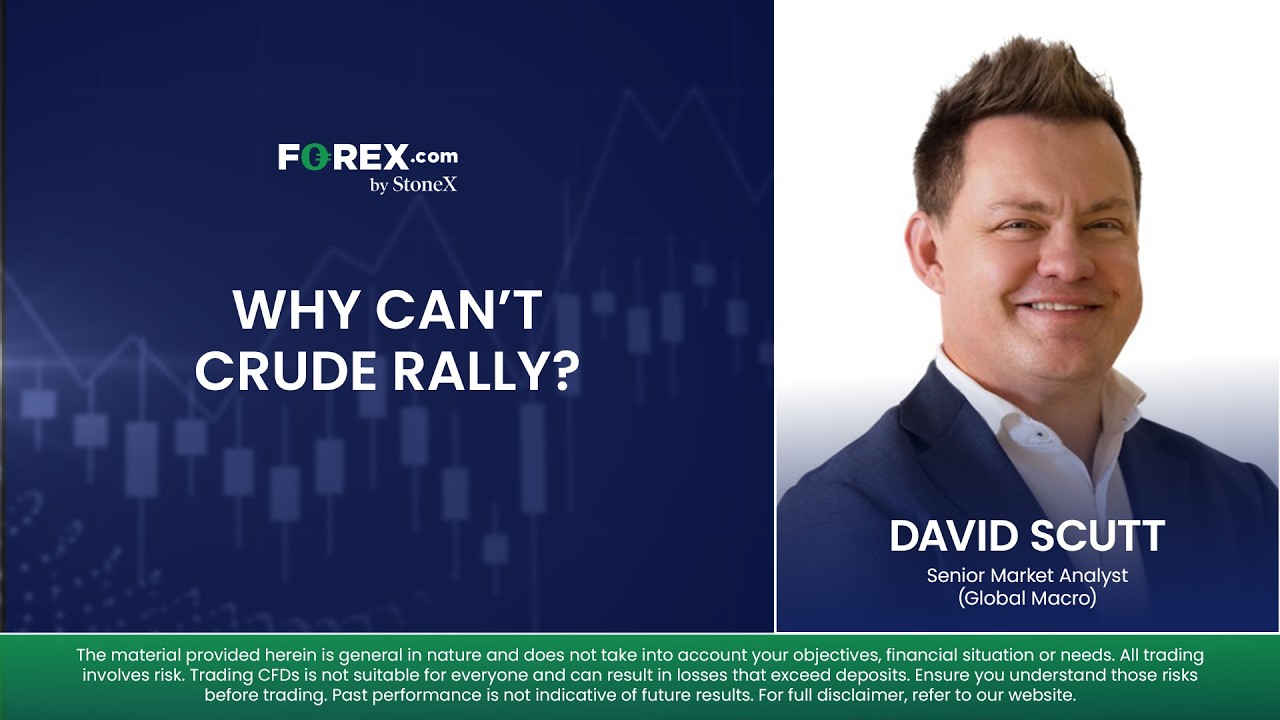 FOREX.com
by StoneX

WHY CAN'T CRUDE RALLY?

DAVID SCUTT
Senior Market Analyst
(Global Macro)

The material provided herein is general in nature and does not take into account your objectives, financial situation or needs. All trading involves risk. Trading CFDs is not suitable for everyone and can result in losses that exceed deposits. Ensure you understand those risks before trading. Past performance is not indicative of future results. For full disclaimer, refer to our website.